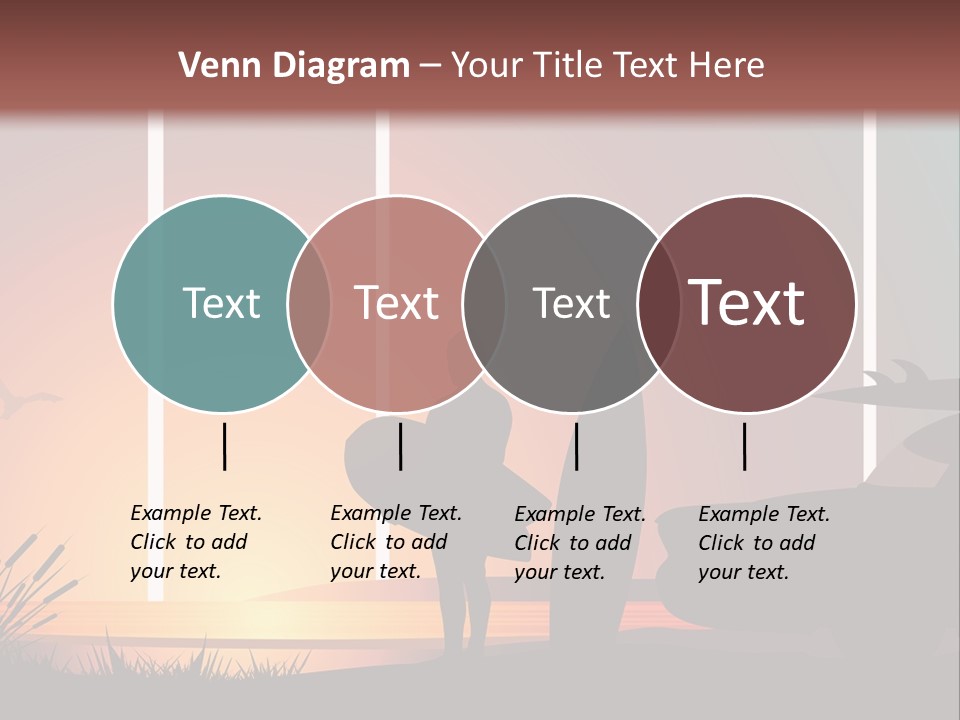 Venn Diagram – Your Title Text Here

Text

Text

Text

Text

Example Text. Click to add your text.

Example Text. Click to add your text.

Example Text. Click to add your text.

Example Text. Click to add your text.